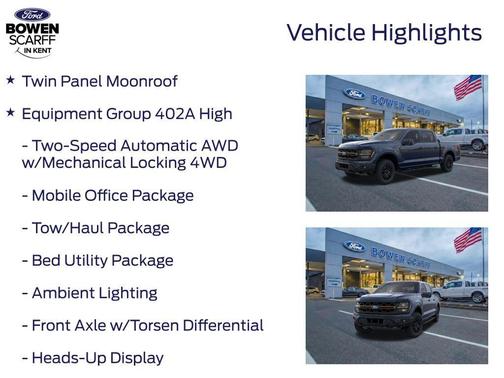 Ford
BOWEN SCARFF IN KENT

Vehicle Highlights

★ Twin Panel Moonroof

★ Equipment Group 402A High

- Two-Speed Automatic AWD w/Mechanical Locking 4WD

- Mobile Office Package

- Tow/Haul Package

- Bed Utility Package

- Ambient Lighting

- Front Axle w/Torsen Differential

- Heads-Up Display

Ford BOWEN SCARFF

Ford BOWEN SCARFF